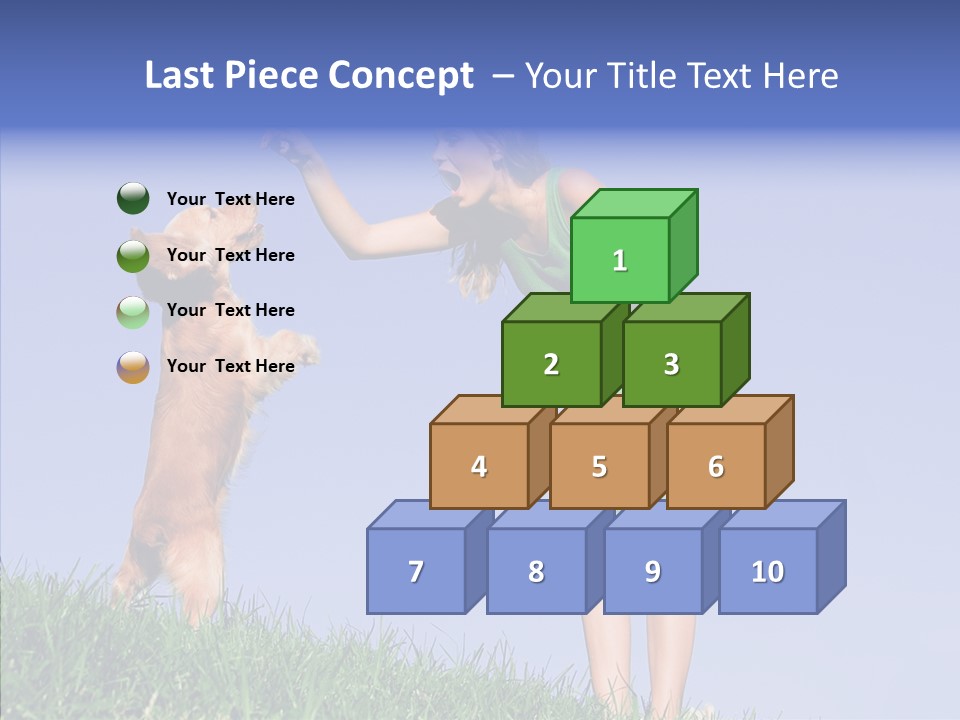 Last Piece Concept – Your Title Text Here

Your Text Here

Your Text Here

Your Text Here

Your Text Here

1

2

3

4

5

6

7

8

9

10